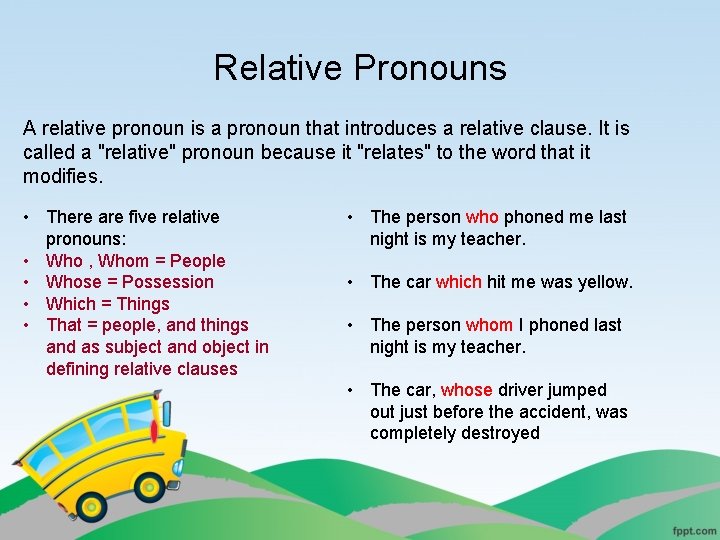 Relative Pronouns

A relative pronoun is a pronoun that introduces a relative clause. It is called a "relative" pronoun because it "relates" to the word that it modifies.

• There are five relative pronouns:
• Who , Whom = People
• Whose = Possession
• Which = Things
• That = people, and things and as subject and object in defining relative clauses

• The person who phoned me last night is my teacher.

• The car which hit me was yellow.

• The person whom I phoned last night is my teacher.

• The car, whose driver jumped out just before the accident, was completely destroyed

fppt.com